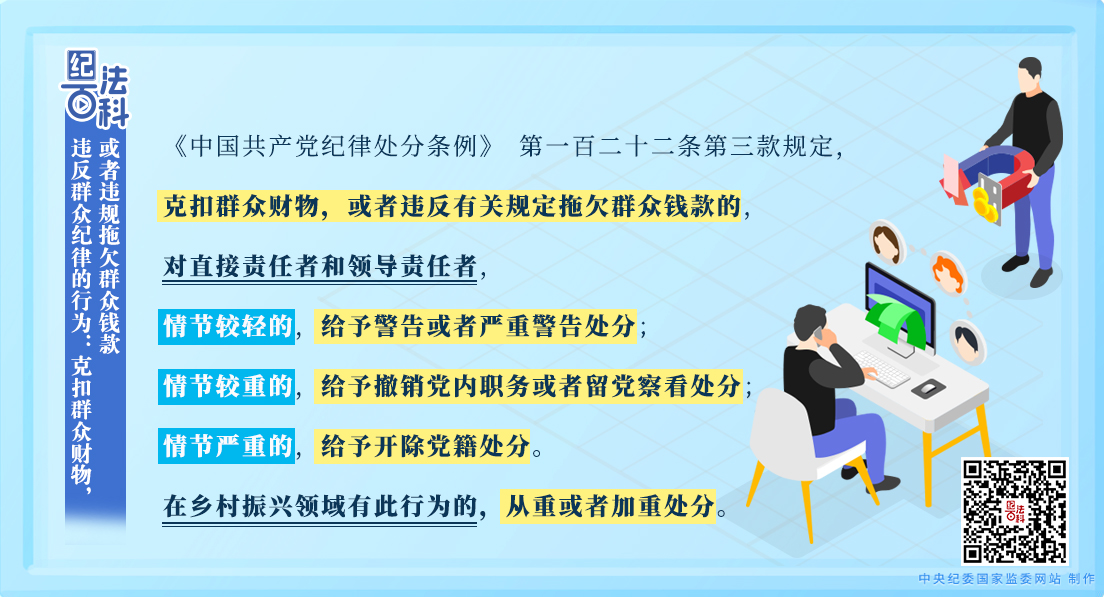 纪法百科

违反群众纪律的行为：克扣群众财物，或者违规拖欠群众钱款

《中国共产党纪律处分条例》 第一百二十二条第三款规定，

克扣群众财物，或者违反有关规定拖欠群众钱款的，

对直接责任者和领导责任者，

情节较轻的，给予警告或者严重警告处分；

情节较重的，给予撤销党内职务或者留党察看处分；

情节严重的，给予开除党籍处分。

在乡村振兴领域有此行为的，从重或者加重处分。

中央纪委国家监委网站 制作